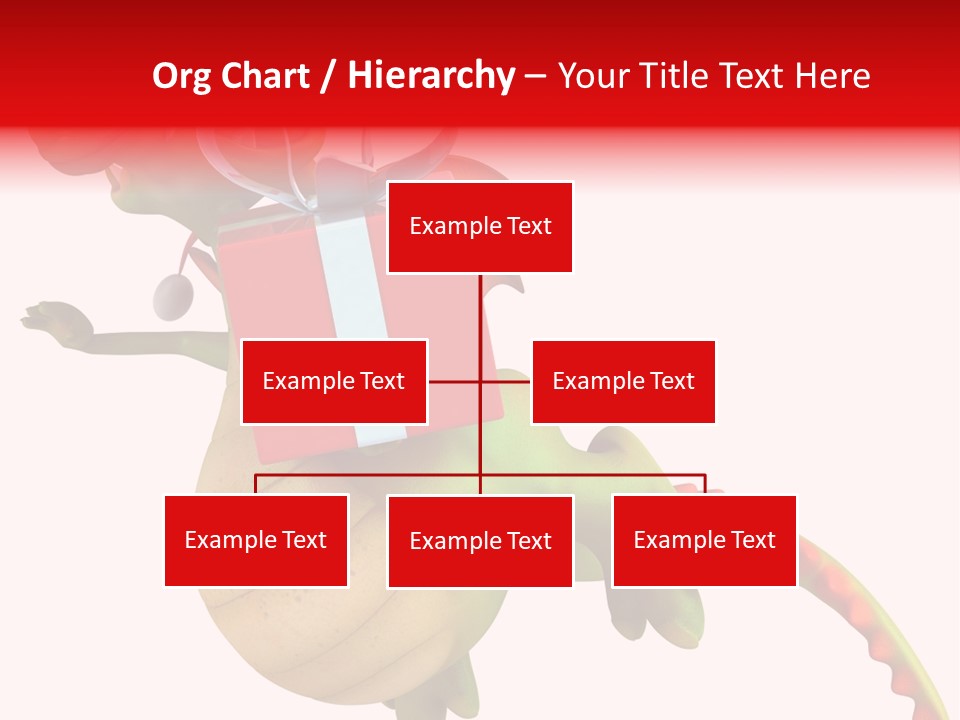 Org Chart / Hierarchy – Your Title Text Here

Example Text

Example Text

Example Text

Example Text

Example Text

Example Text